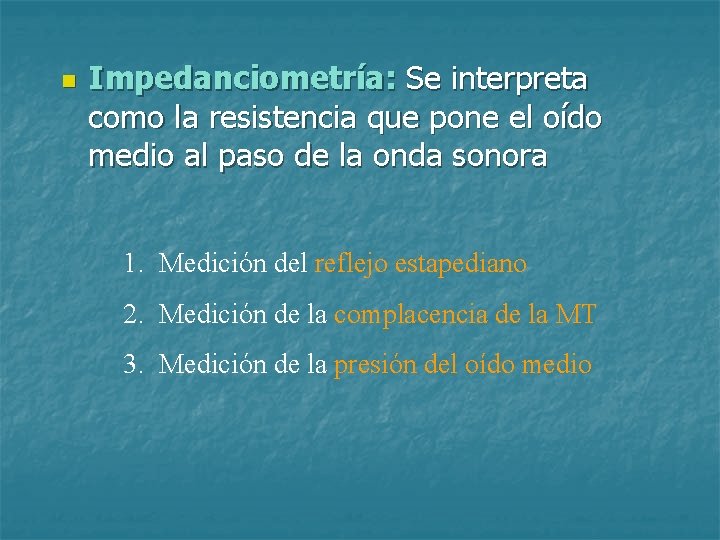 Impedanciometría: Se interpreta como la resistencia que pone el oído medio al paso de la onda sonora

1. Medición del reflejo estapediano
2. Medición de la complacencia de la MT
3. Medición de la presión del oído medio